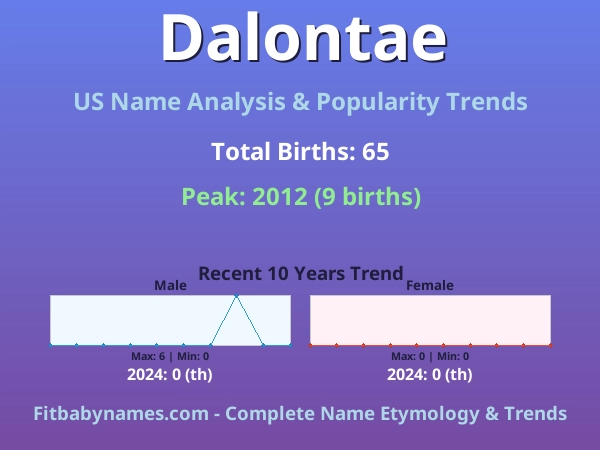 Dalontae

US Name Analysis & Popularity Trends

Total Births: 65

Peak: 2012 (9 births)

Recent 10 Years Trend

Male

Max: 6 | Min: 0

2024: 0 (th)

Female

Max: 0 | Min: 0

2024: 0 (th)

Fitbabynames.com - Complete Name Etymology & Trends